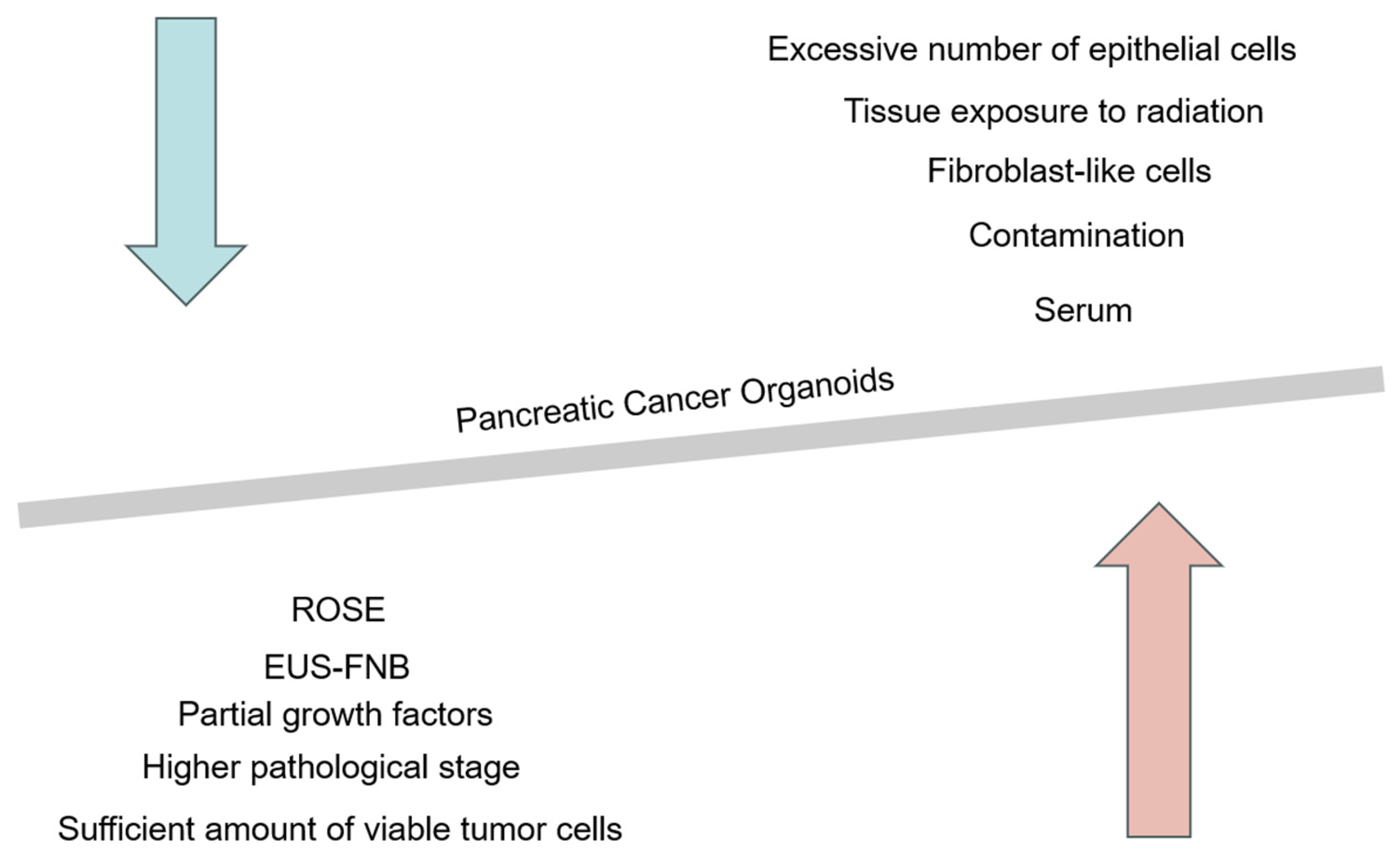 Excessive number of epithelial cells
Tissue exposure to radiation
Fibroblast-like cells
Contamination
Serum

Pancreatic Cancer Organoids

ROSE
EUS-FNB
Partial growth factors
Higher pathological stage
Sufficient amount of viable tumor cells